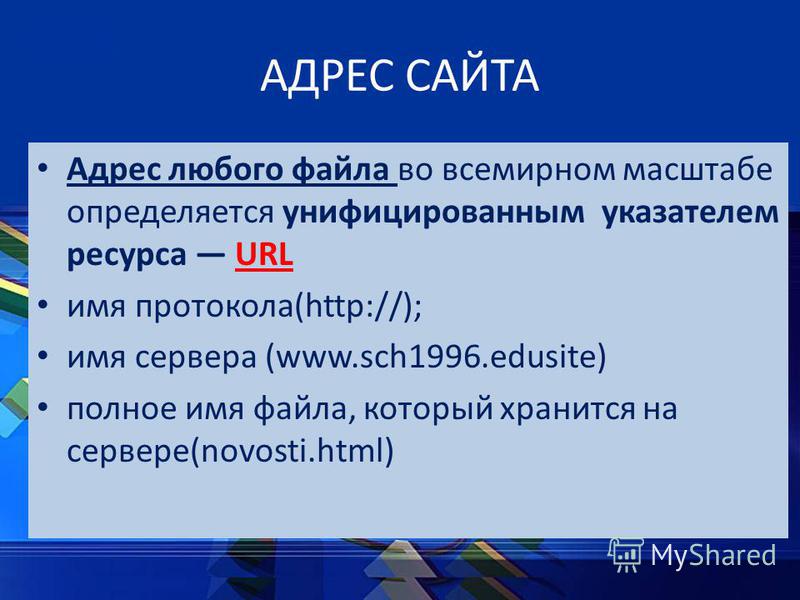 АДРЕС САЙТА

• Адрес любого файла во всемирном масштабе определяется унифицированным указателем ресурса — URL

• имя протокола(http://);

• имя сервера (www.sch1996.edusite)

• полное имя файла, который хранится на сервере(novosti.html)

MyShared